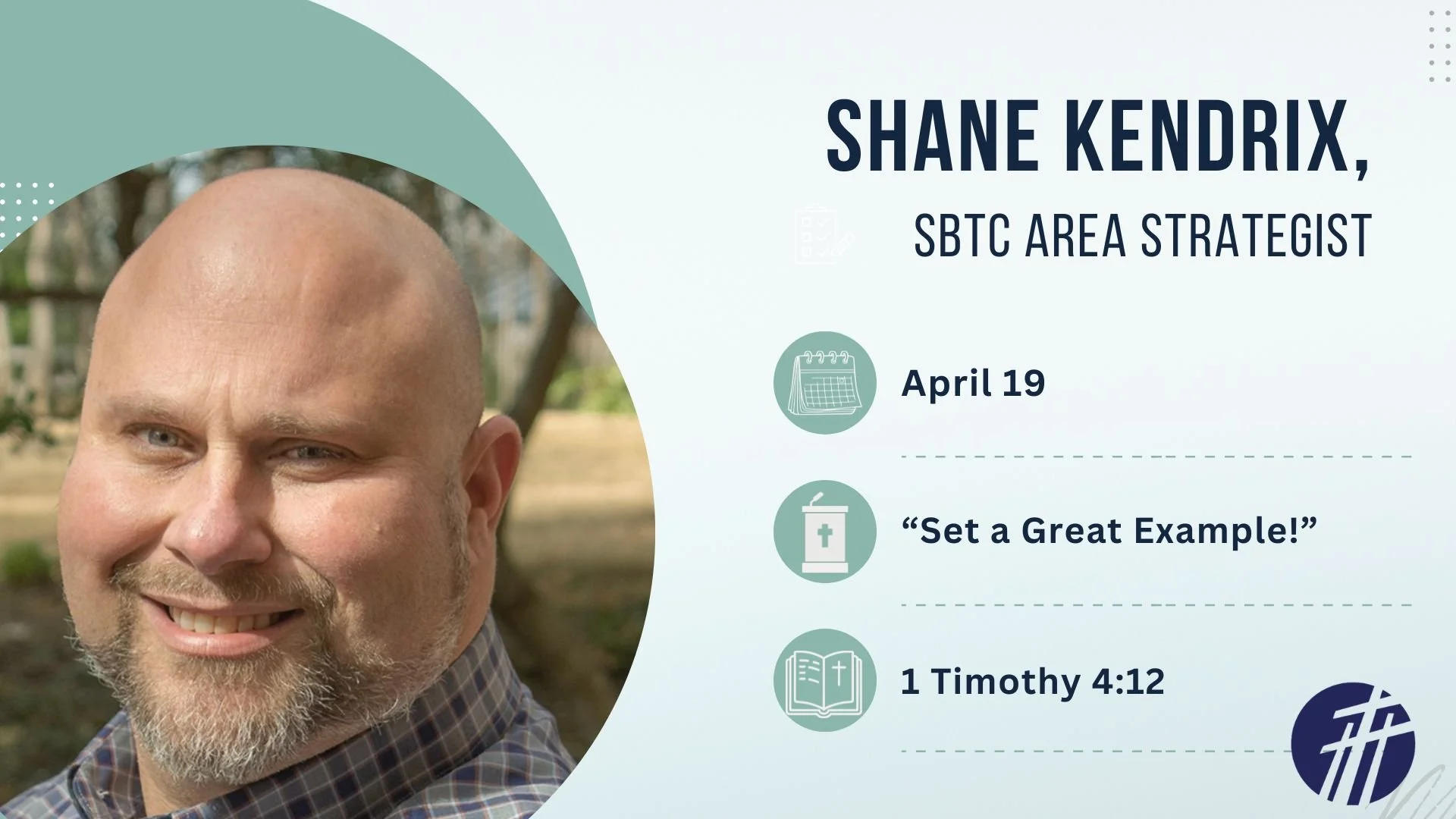 SHANE KENDRIX,

SBTC AREA STRATEGIST

April 19

“Set a Great Example!”

1 Timothy 4:12